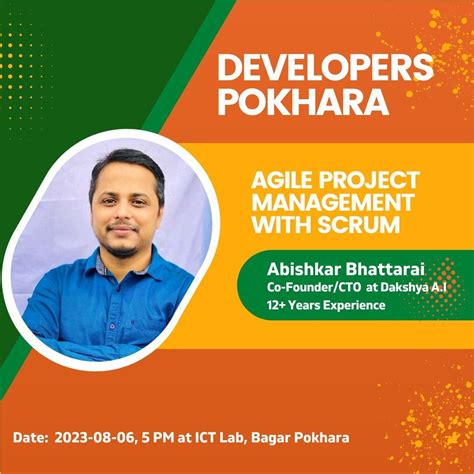 DEVELOPERS POKHARA

AGILE PROJECT MANAGEMENT WITH SCRUM

Abishkar Bhattarai
Co-Founder/CTO at Dakshya A.I
12+ Years Experience

Date: 2023-08-06, 5 PM at ICT Lab, Bagar Pokhara